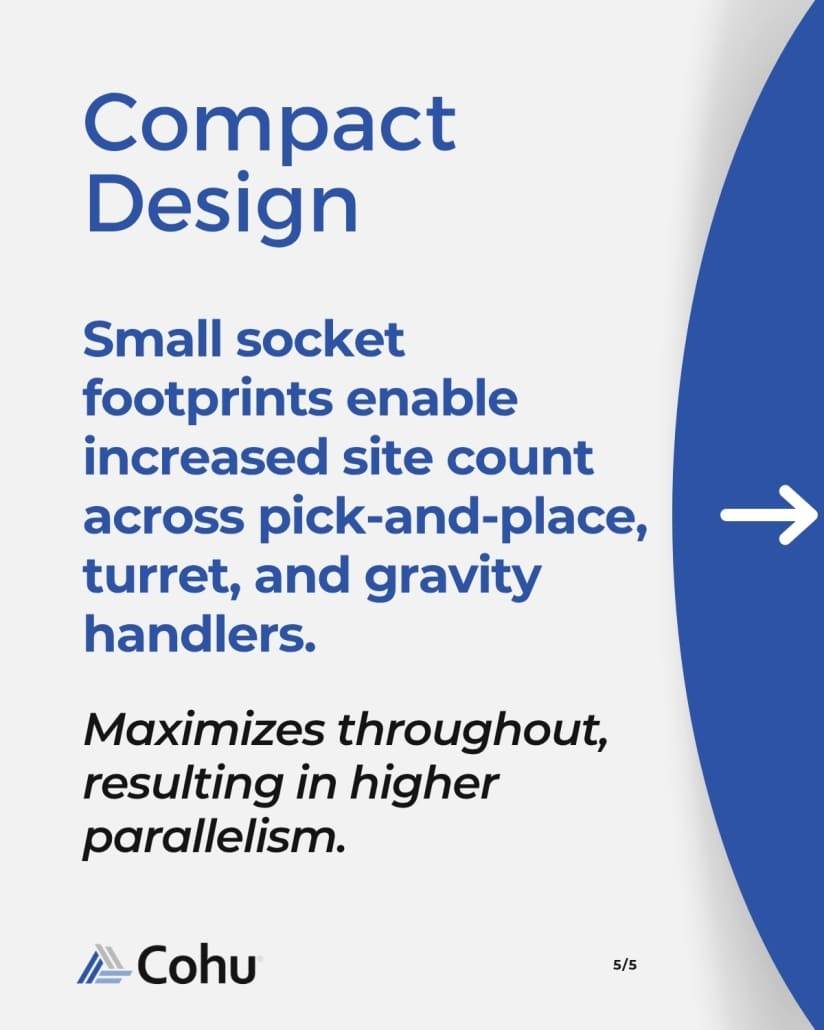 Compact Design

Small socket footprints enable increased site count across pick-and-place, turret, and gravity handlers.

Maximizes throughout, resulting in higher parallelism.

Cohu

5/5